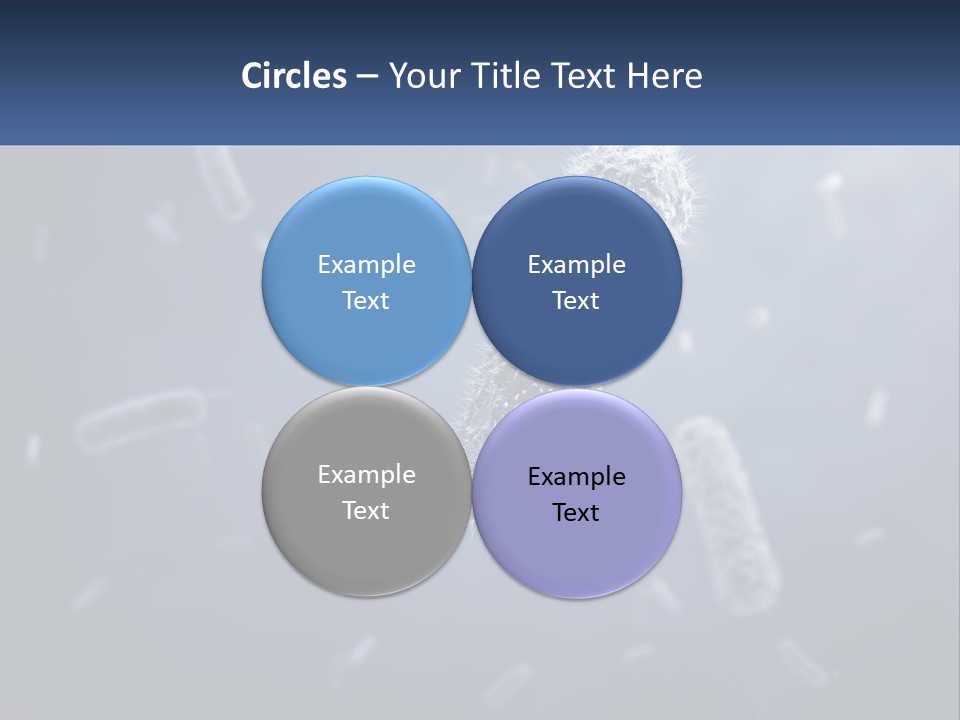 Circles – Your Title Text Here

Example Text

Example Text

Example Text

Example Text